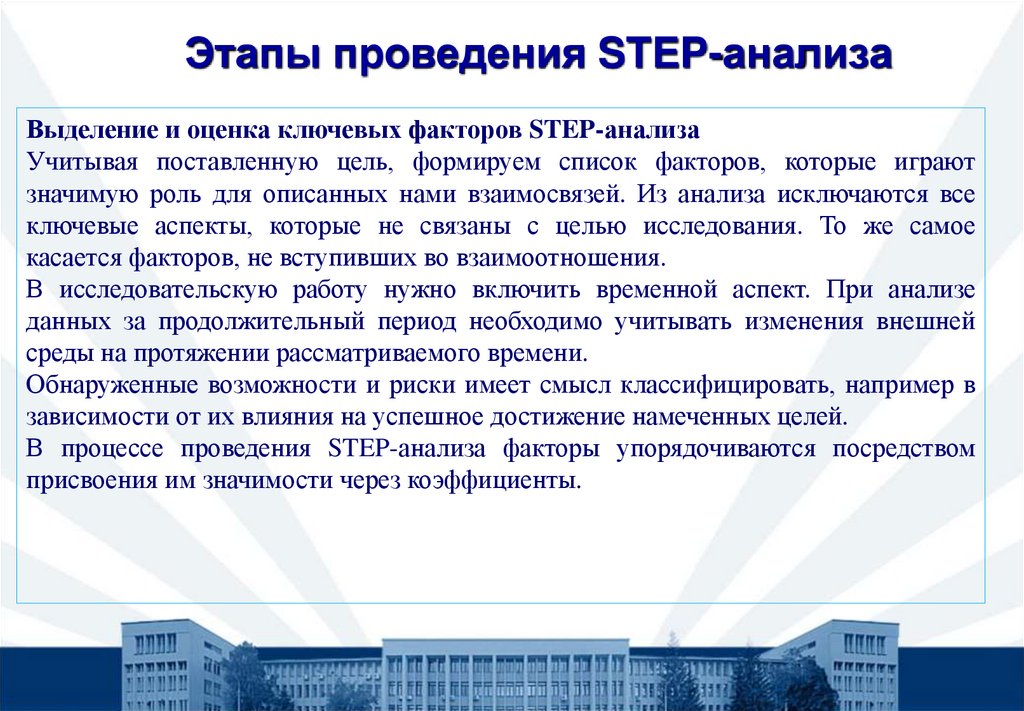 Этапы проведения STEP-анализа

Выделение и оценка ключевых факторов STEP-анализа
Учитывая поставленную цель, формируем список факторов, которые играют значимую роль для описанных нами взаимосвязей. Из анализа исключаются все ключевые аспекты, которые не связаны с целью исследования. То же самое касается факторов, не вступивших во взаимоотношения.
В исследовательскую работу нужно включить временной аспект. При анализе данных за продолжительный период необходимо учитывать изменения внешней среды на протяжении рассматриваемого времени.
Обнаруженные возможности и риски имеет смысл классифицировать, например в зависимости от их влияния на успешное достижение намеченных целей.
В процессе проведения STEP-анализа факторы упорядочиваются посредством присвоения им значимости через коэффициенты.